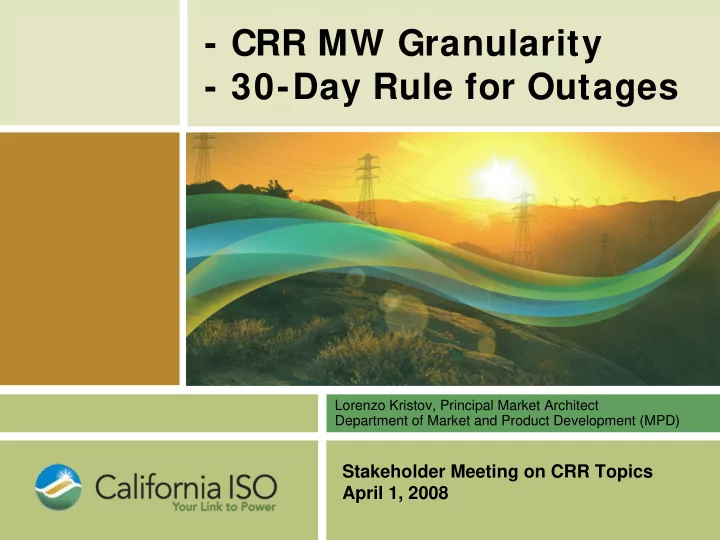 - CRR MW Granularity
- 30-Day Rule for Outages

Lorenzo Kristov, Principal Market Architect
Department of Market and Product Development (MPD)

California ISO
Your Link to Power

Stakeholder Meeting on CRR Topics
April 1, 2008